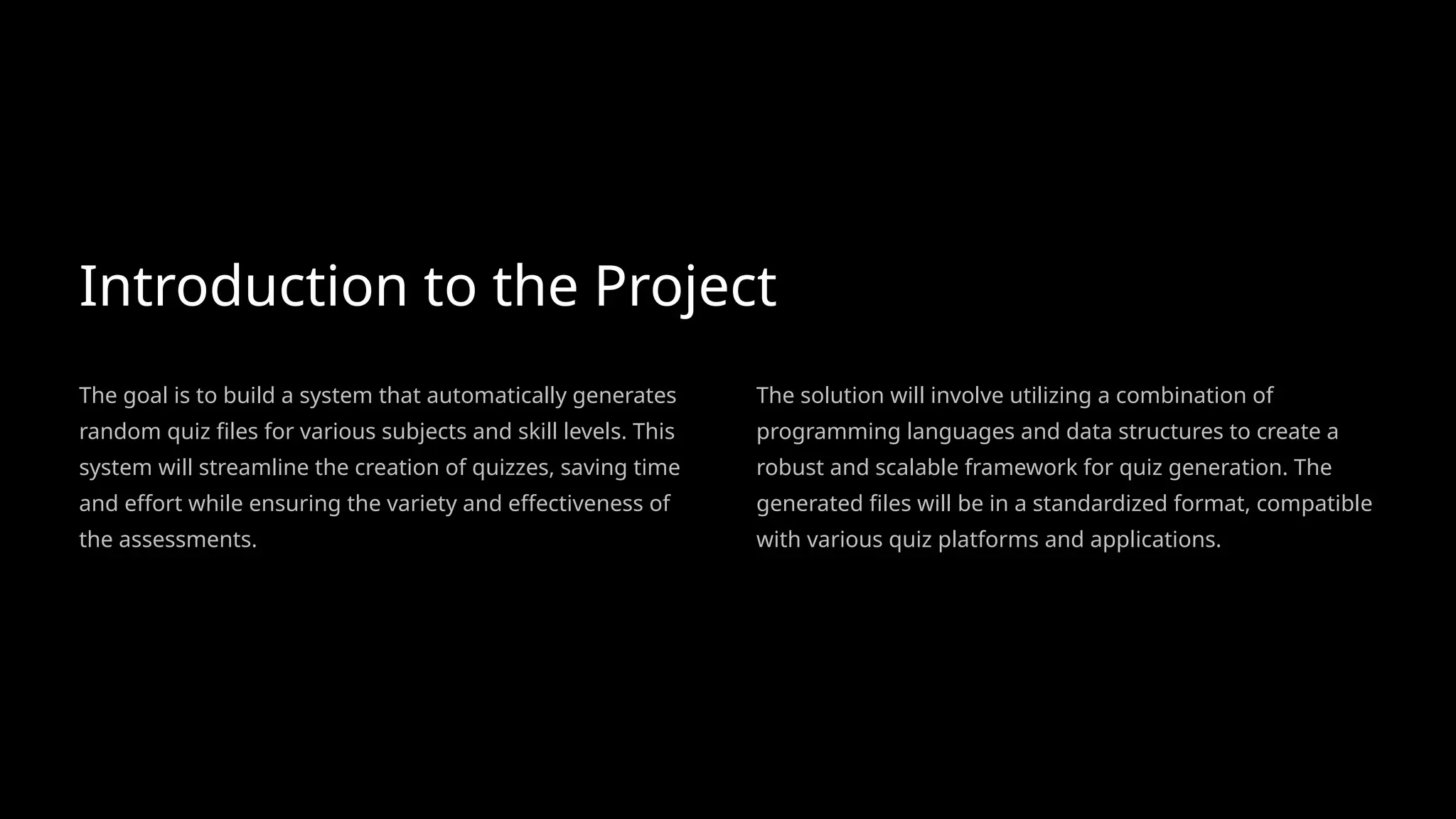 Introduction to the Project

The goal is to build a system that automatically generates random quiz files for various subjects and skill levels. This system will streamline the creation of quizzes, saving time and effort while ensuring the variety and effectiveness of the assessments.

The solution will involve utilizing a combination of programming languages and data structures to create a robust and scalable framework for quiz generation. The generated files will be in a standardized format, compatible with various quiz platforms and applications.